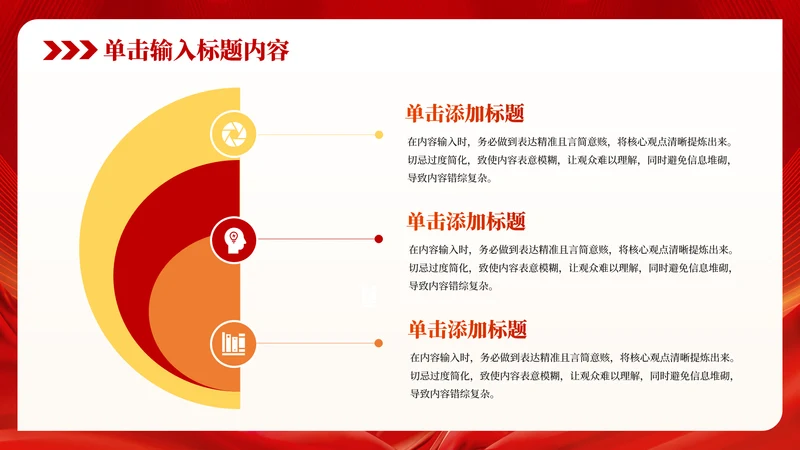 单击输入标题内容

单击添加标题

在内容输入时，务必做到表达精准且言简意赅，将核心观点清晰提炼出来。切忌过度简化，致使内容表意模糊，让观众难以理解，同时避免信息堆砌，导致内容错综复杂。

单击添加标题

在内容输入时，务必做到表达精准且言简意赅，将核心观点清晰提炼出来。切忌过度简化，致使内容表意模糊，让观众难以理解，同时避免信息堆砌，导致内容错综复杂。

单击添加标题

在内容输入时，务必做到表达精准且言简意赅，将核心观点清晰提炼出来。切忌过度简化，致使内容表意模糊，让观众难以理解，同时避免信息堆砌，导致内容错综复杂。